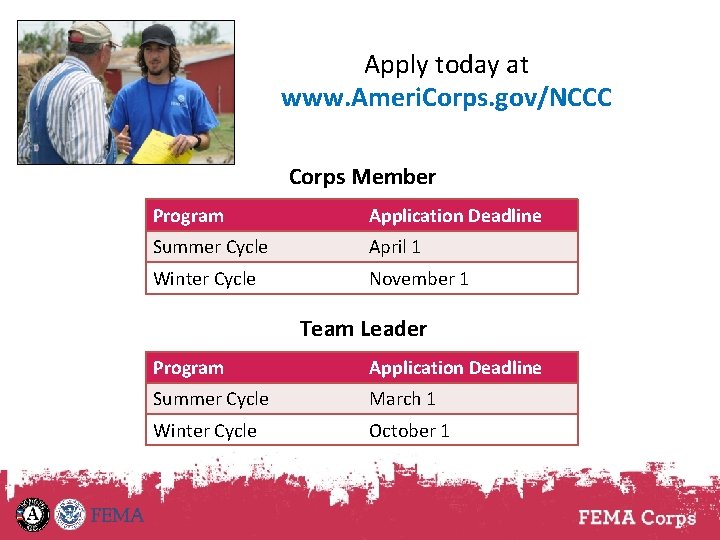 Apply today at
www.AmeriCorps.gov/NCCC

Corps Member

| Program | Application Deadline |
|---|---|
| Summer Cycle | April 1 |
| Winter Cycle | November 1 |

Team Leader

| Program | Application Deadline |
|---|---|
| Summer Cycle | March 1 |
| Winter Cycle | October 1 |

FEMA

FEMA Corps